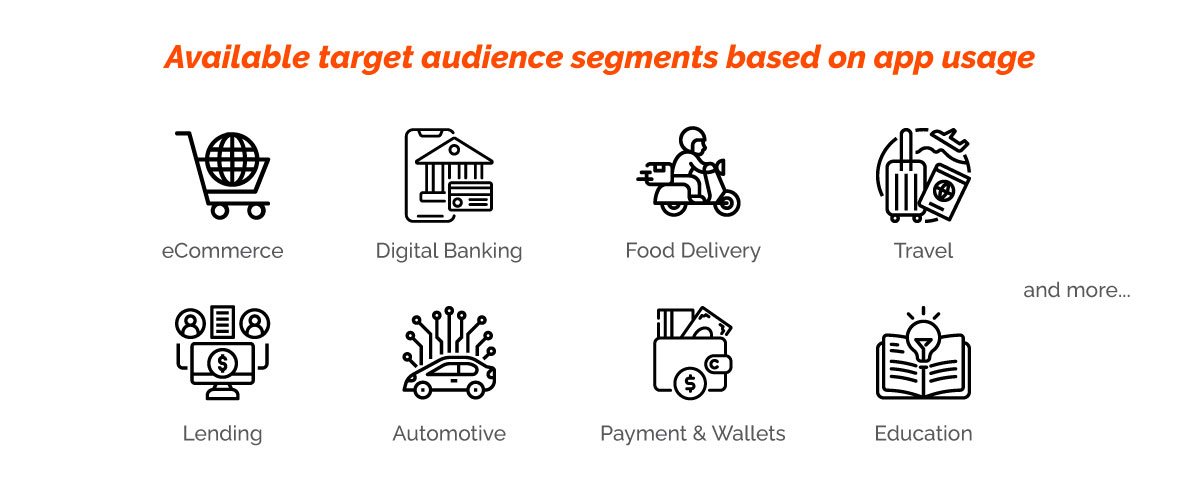 Available target audience segments based on app usage

eCommerce

Digital Banking

Food Delivery

Travel

and more...

Lending

Automotive

Payment & Wallets

Education